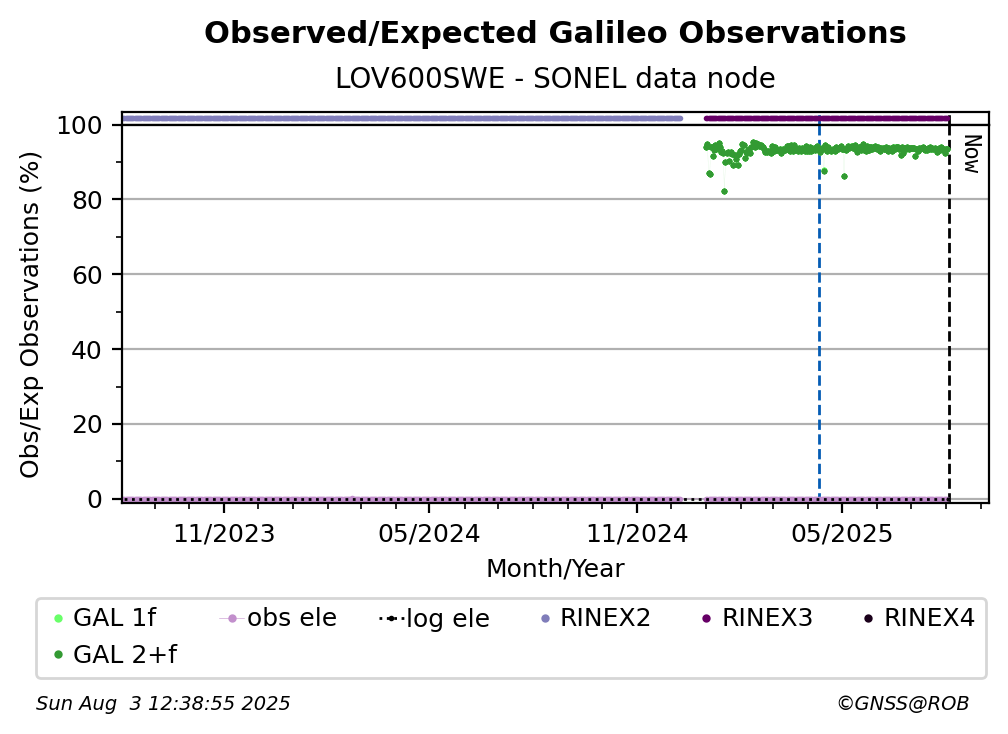 Observed/Expected Galileo Observations
LOV600SWE - SONEL data node

Obs/Exp Observations (%)

100
80
60
40
20
0

Now

11/2023
05/2024
11/2024
05/2025

Month/Year

GAL 1f
obs ele
log ele
RINEX2
RINEX3
RINEX4
GAL 2+f

Sun Aug 3 12:38:55 2025
©GNSS@ROB